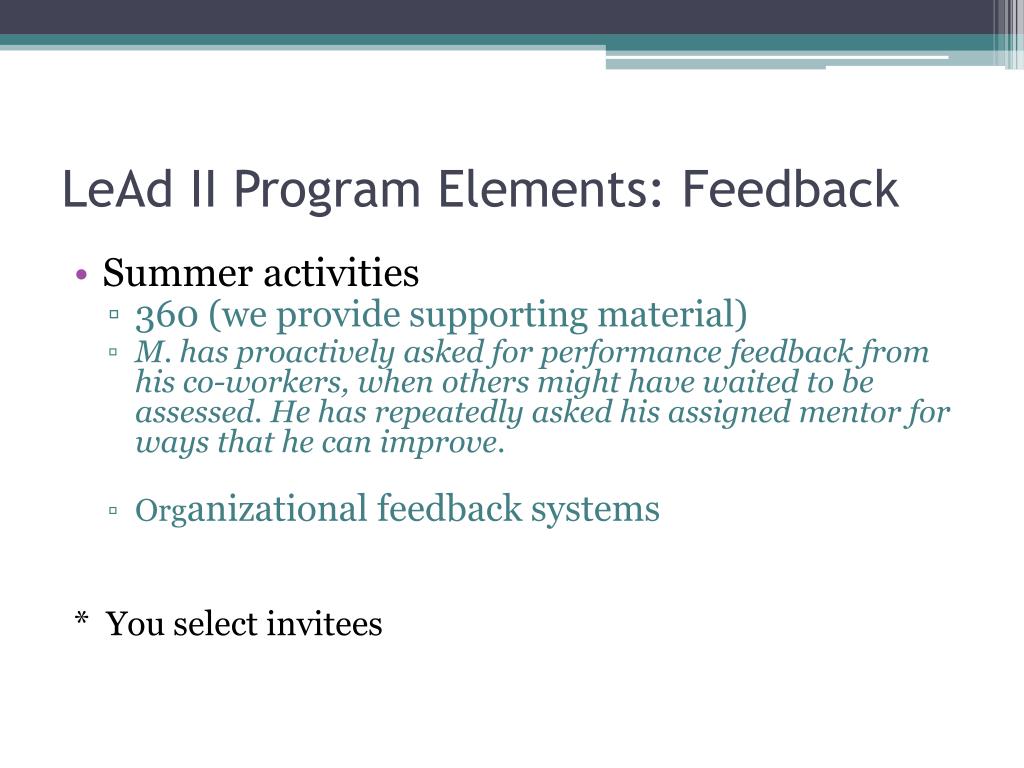 LeAd II Program Elements: Feedback

• Summer activities
▫ 360 (we provide supporting material)
▫ M. has proactively asked for performance feedback from his co-workers, when others might have waited to be assessed. He has repeatedly asked his assigned mentor for ways that he can improve.

▫ Organizational feedback systems

* You select invitees